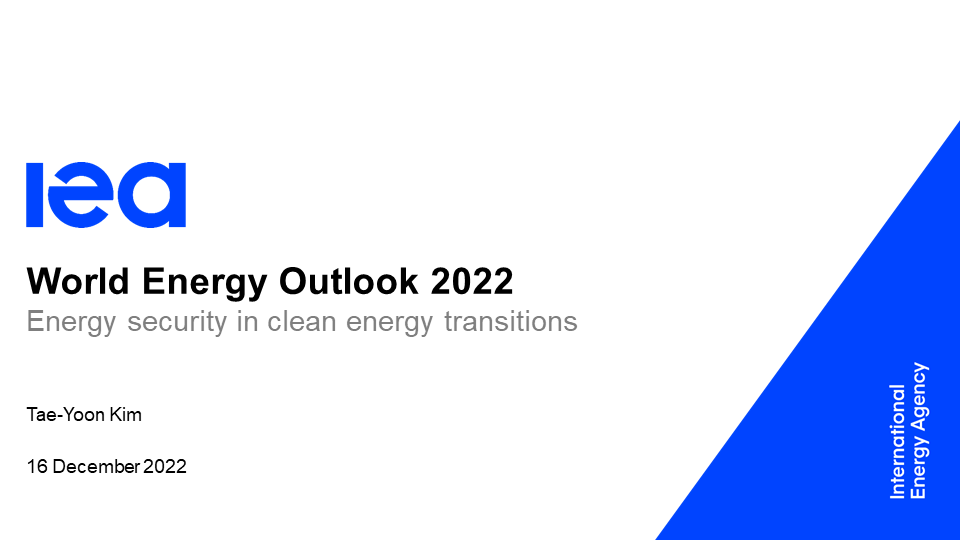 iea

World Energy Outlook 2022
Energy security in clean energy transitions

Tae-Yoon Kim

16 December 2022

International Energy Agency